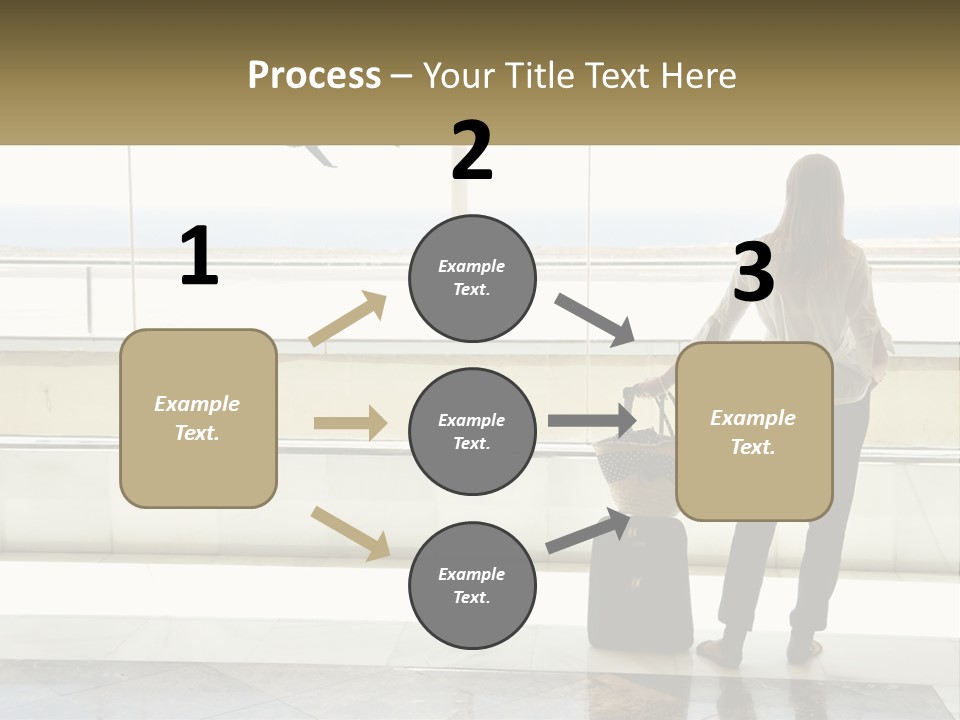 Process – Your Title Text Here

1

Example Text.

2

Example Text.

Example Text.

Example Text.

3

Example Text.